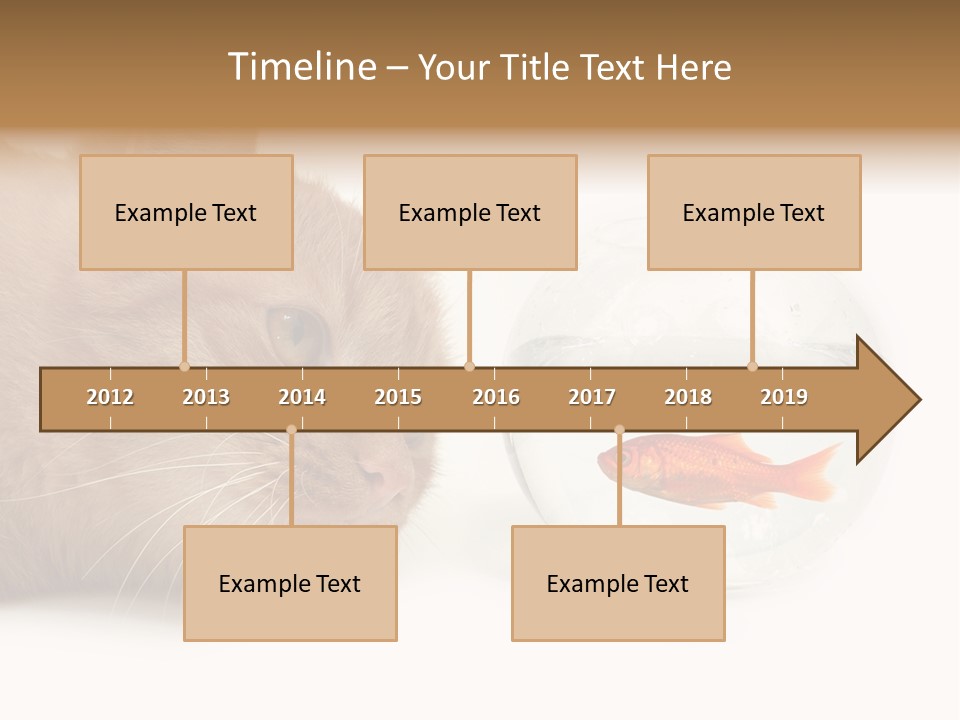 Timeline – Your Title Text Here

Example Text

Example Text

Example Text

2012 2013 2014 2015 2016 2017 2018 2019

Example Text

Example Text